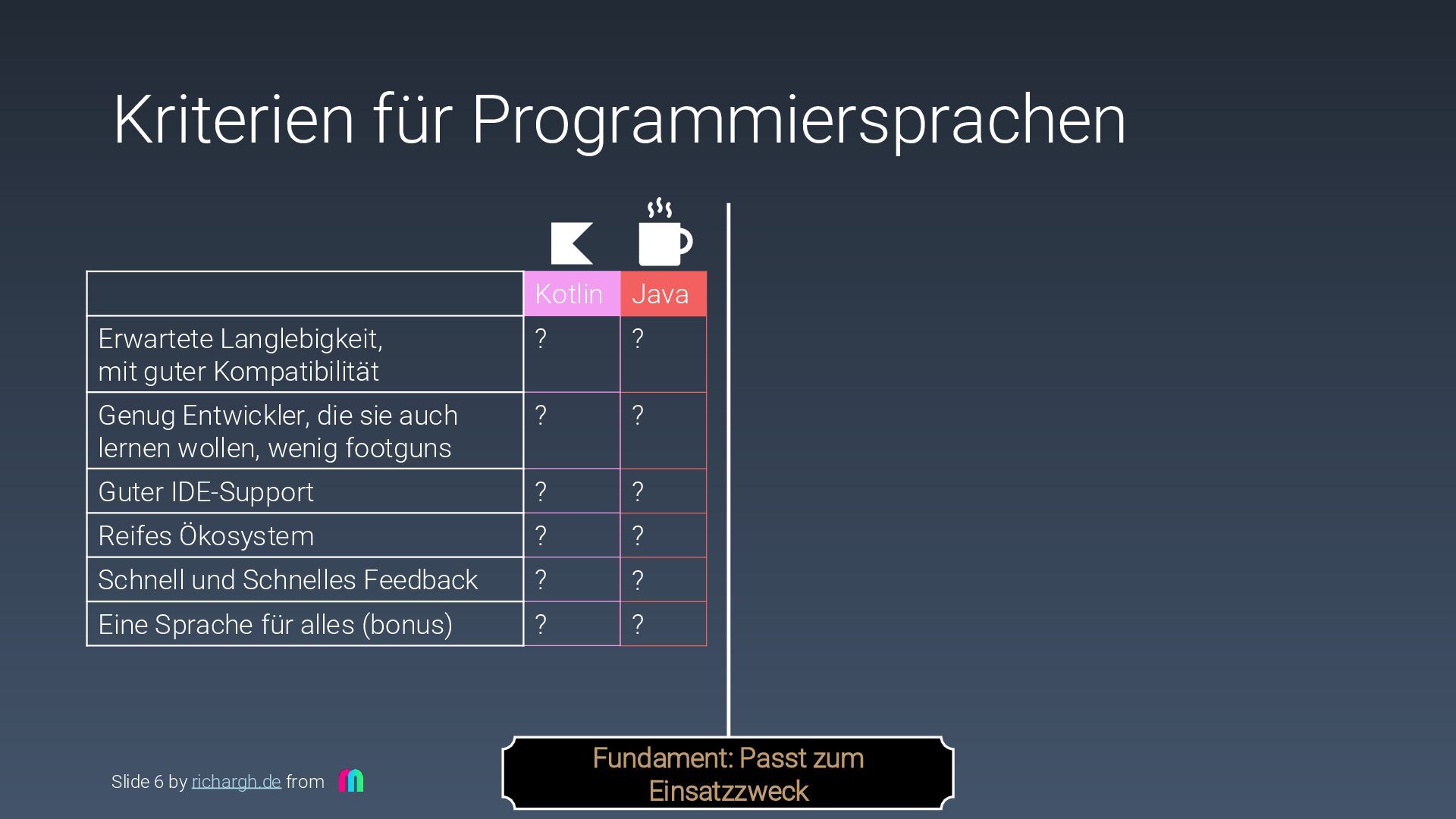 Kriterien für Programmiersprachen

| | Kotlin | Java |
|---|---|---|
| Erwartete Langlebigkeit, mit guter Kompatibilität | ? | ? |
| Genug Entwickler, die sie auch lernen wollen, wenig footguns | ? | ? |
| Guter IDE-Support | ? | ? |
| Reifes Ökosystem | ? | ? |
| Schnell und Schnelles Feedback | ? | ? |
| Eine Sprache für alles (bonus) | ? | ? |

Fundament: Passt zum Einsatzzweck

Slide 6 by richargh.de from